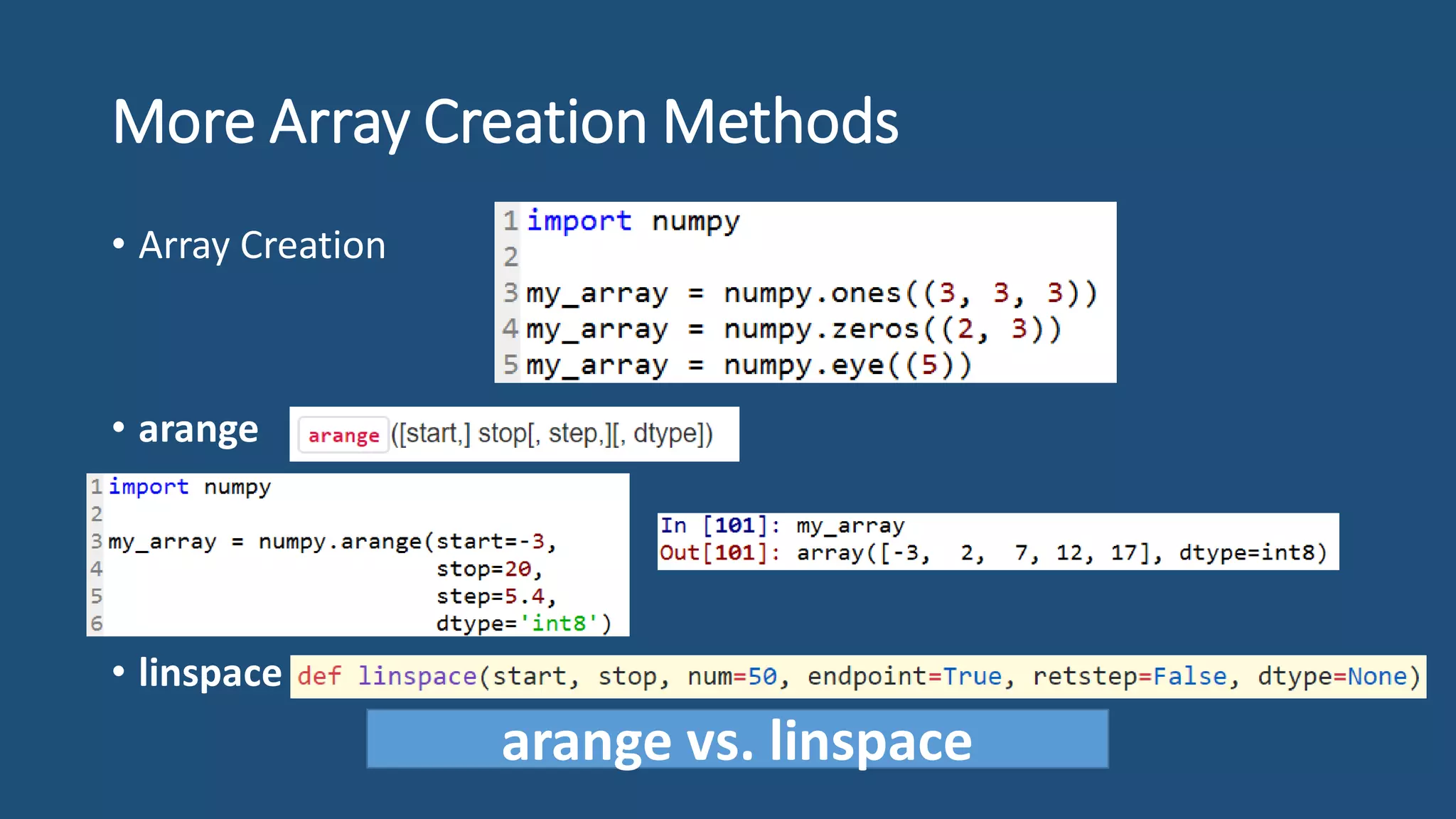 More Array Creation Methods

• Array Creation

1 import numpy
2
3 my_array = numpy.ones((3, 3, 3))
4 my_array = numpy.zeros((2, 3))
5 my_array = numpy.eye((5))

• arange

arange ([start,] stop[, step,][, dtype])

1 import numpy
2
3 my_array = numpy.arange(start=-3,
4 stop=20,
5 step=5.4,
6 dtype='int8')

In [101]: my_array
Out[101]: array([-3, 2, 7, 12, 17], dtype=int8)

• linspace

def linspace(start, stop, num=50, endpoint=True, retstep=False, dtype=None)

arange vs. linspace